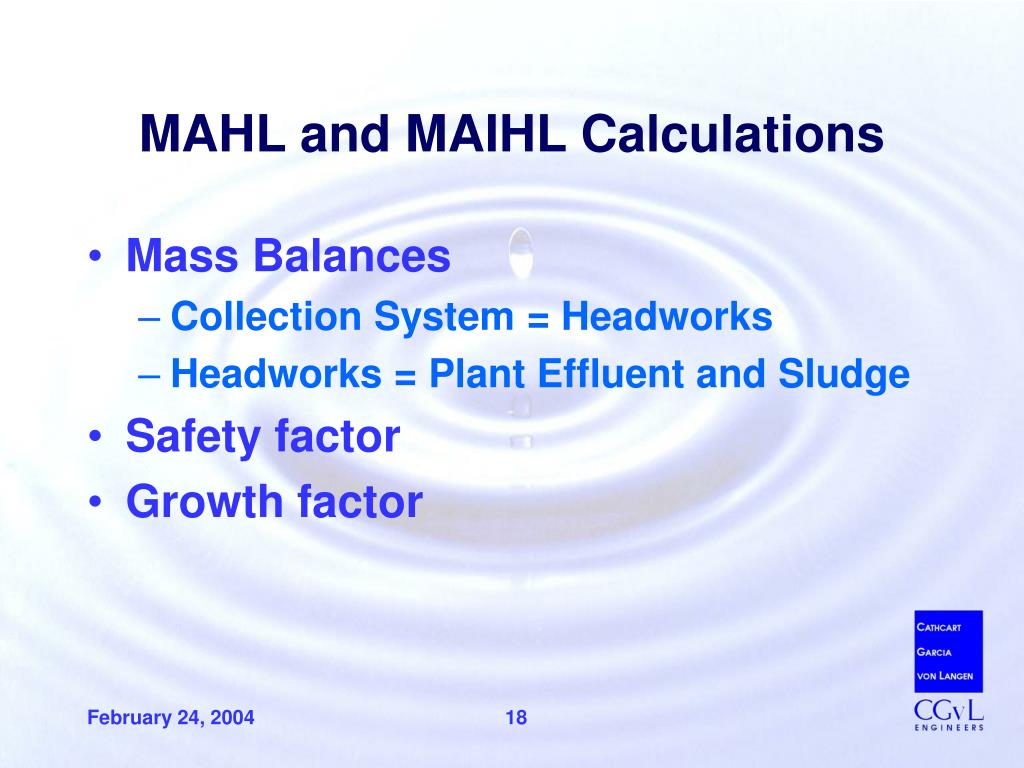 MAHL and MAIHL Calculations

• Mass Balances
– Collection System = Headworks
– Headworks = Plant Effluent and Sludge
• Safety factor
• Growth factor

CATHCART
GARCIA
VON LANGEN

CGvL
ENGINEERS

February 24, 2004

18